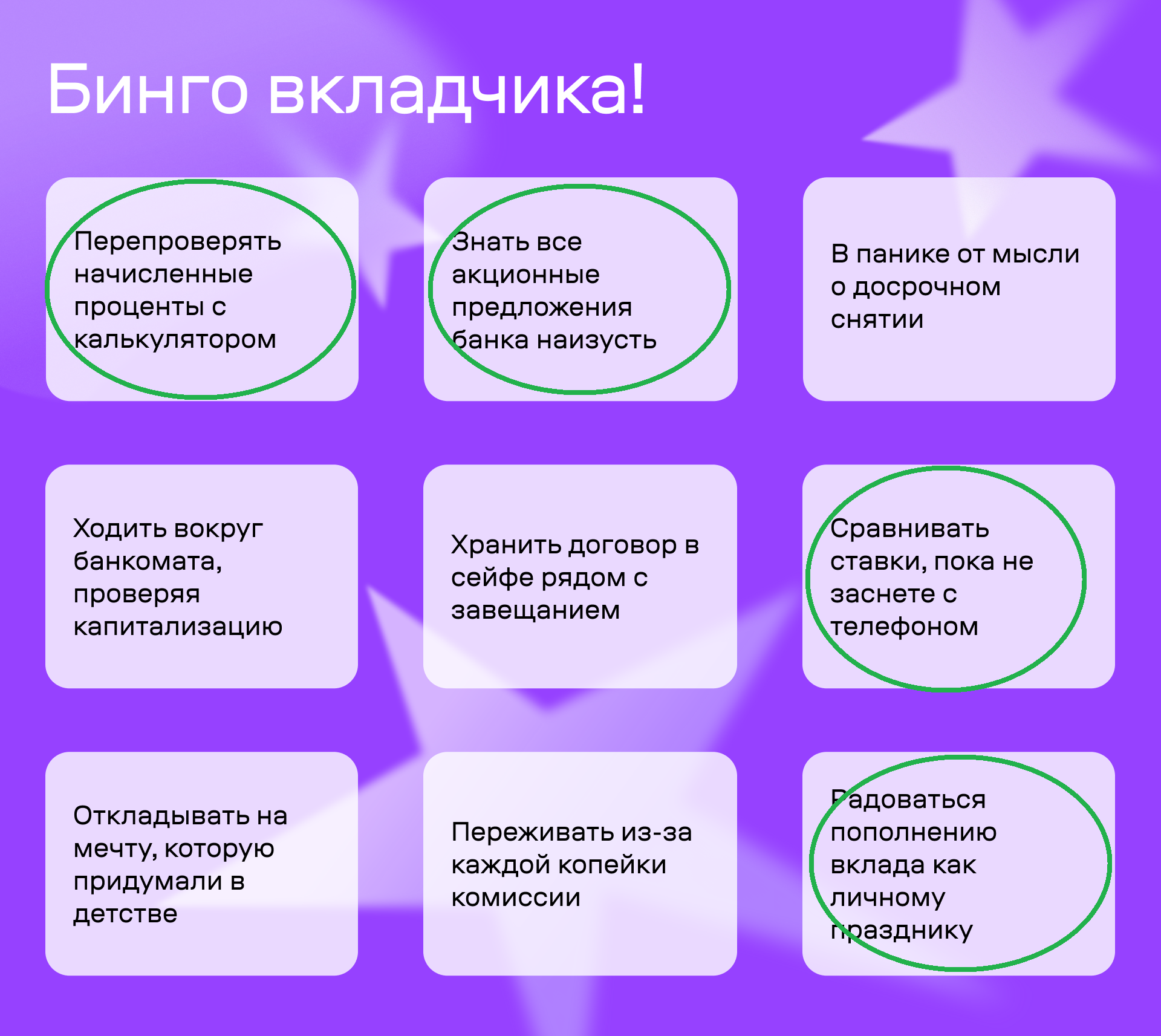 Бинго вкладчика!

Перепроверять начисленные проценты с калькулятором

Знать все акционные предложения банка наизусть

В панике от мысли о досрочном снятии

Ходить вокруг банкомата, проверяя капитализацию

Хранить договор в сейфе рядом с завещанием

Сравнивать ставки, пока не заснете с телефоном

Откладывать на мечту, которую придумали в детстве

Переживать из-за каждой копейки комиссии

Радоваться пополнению вклада как личному празднику